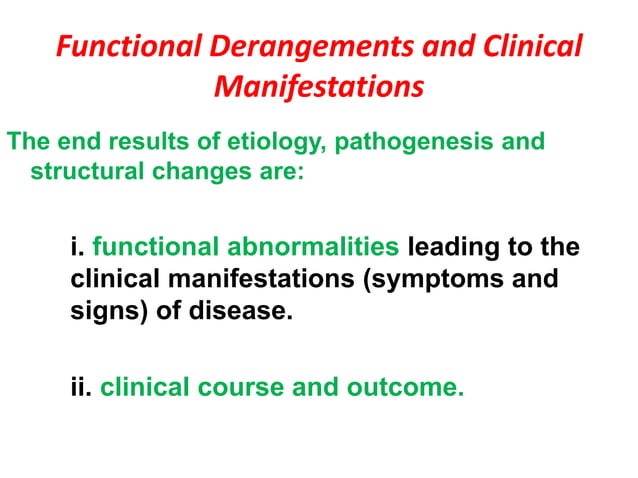 Functional Derangements and Clinical Manifestations

The end results of etiology, pathogenesis and structural changes are:

i. functional abnormalities leading to the clinical manifestations (symptoms and signs) of disease.

ii. clinical course and outcome.